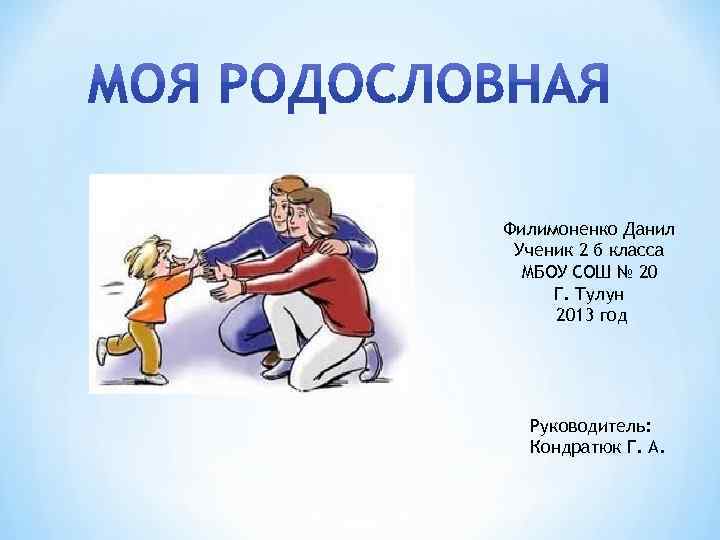 МОЯ РОДОСЛОВНАЯ

Филимоненко Данил
Ученик 2 б класса
МБОУ СОШ № 20
Г. Тулун
2013 год

Руководитель:
Кондратюк Г. А.